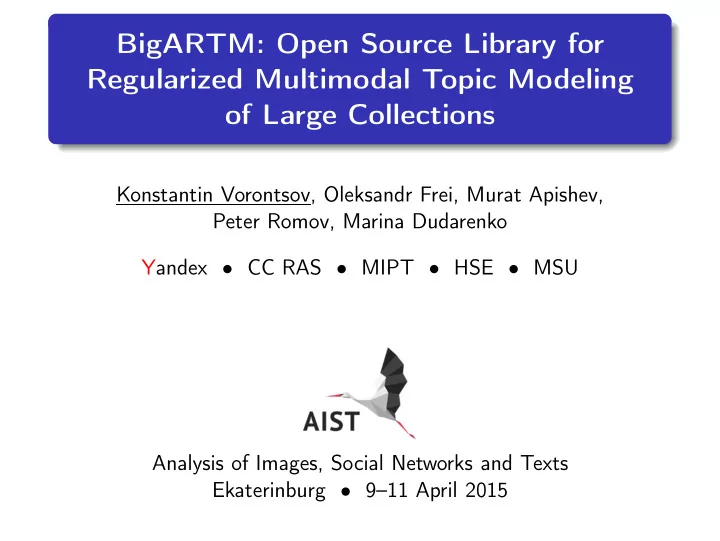 BigARTM: Open Source Library for Regularized Multimodal Topic Modeling of Large Collections

Konstantin Vorontsov, Oleksandr Frei, Murat Apishev, Peter Romov, Marina Dudarenko

Yandex • CC RAS • MIPT • HSE • MSU

AIST

Analysis of Images, Social Networks and Texts
Ekaterinburg • 9–11 April 2015